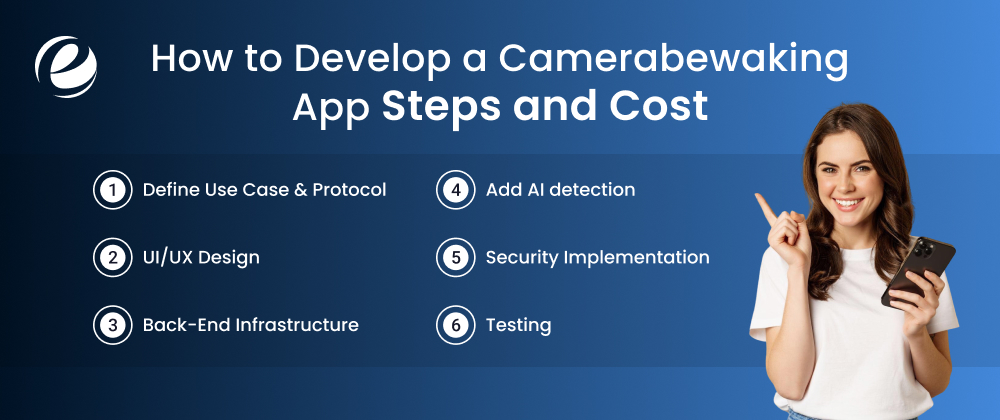 How to Develop a Camerabewaking App Steps and Cost

1 Define Use Case & Protocol

2 UI/UX Design

3 Back-End Infrastructure

4 Add AI detection

5 Security Implementation

6 Testing